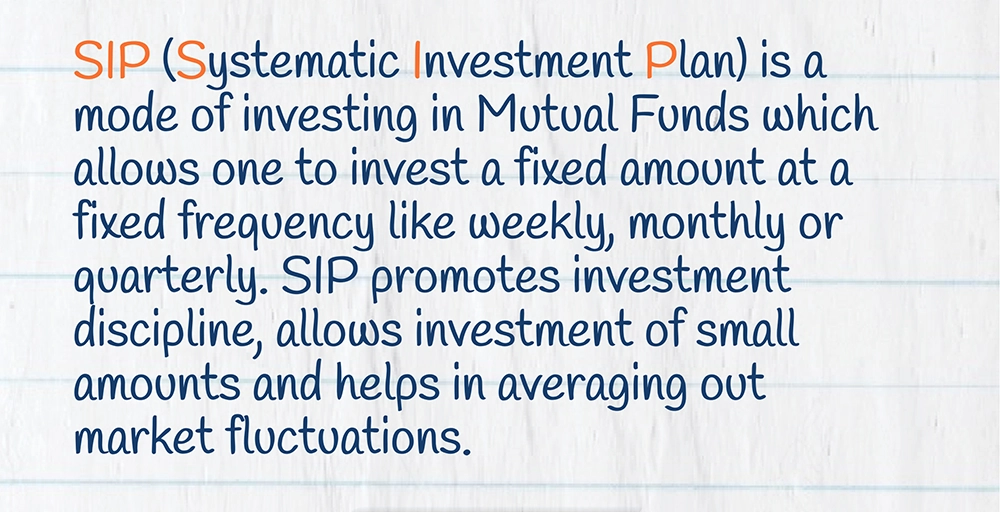 SIP (Systematic Investment Plan) is a mode of investing in Mutual Funds which allows one to invest a fixed amount at a fixed frequency like weekly, monthly or quarterly. SIP promotes investment discipline, allows investment of small amounts and helps in averaging out market fluctuations.